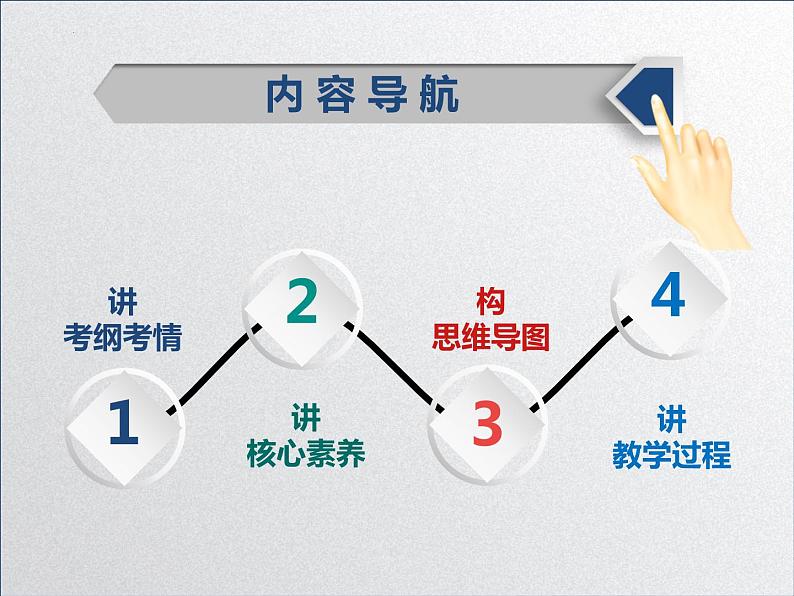 内容导航

讲
考纲考情

1

2

讲
核心素养

构
思维导图

3

4

讲
教学过程